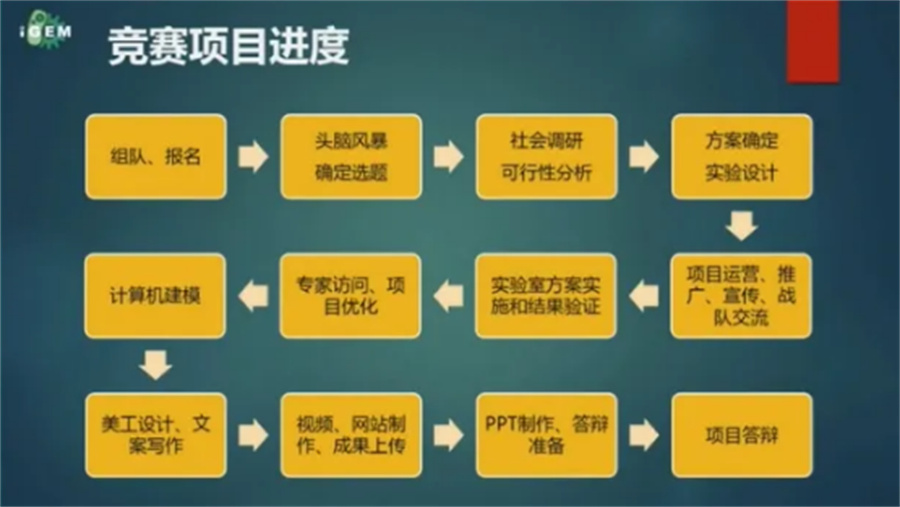 iGEM

竞赛项目进度

组队、报名

头脑风暴
确定选题

社会调研
可行性分析

方案确定
实验设计

项目运营、推广、宣传、战队交流

实验室方案实施和结果验证

专家访问、项目优化

计算机建模

美工设计、文案写作

视频、网站制作、成果上传

PPT制作、答辩准备

项目答辩